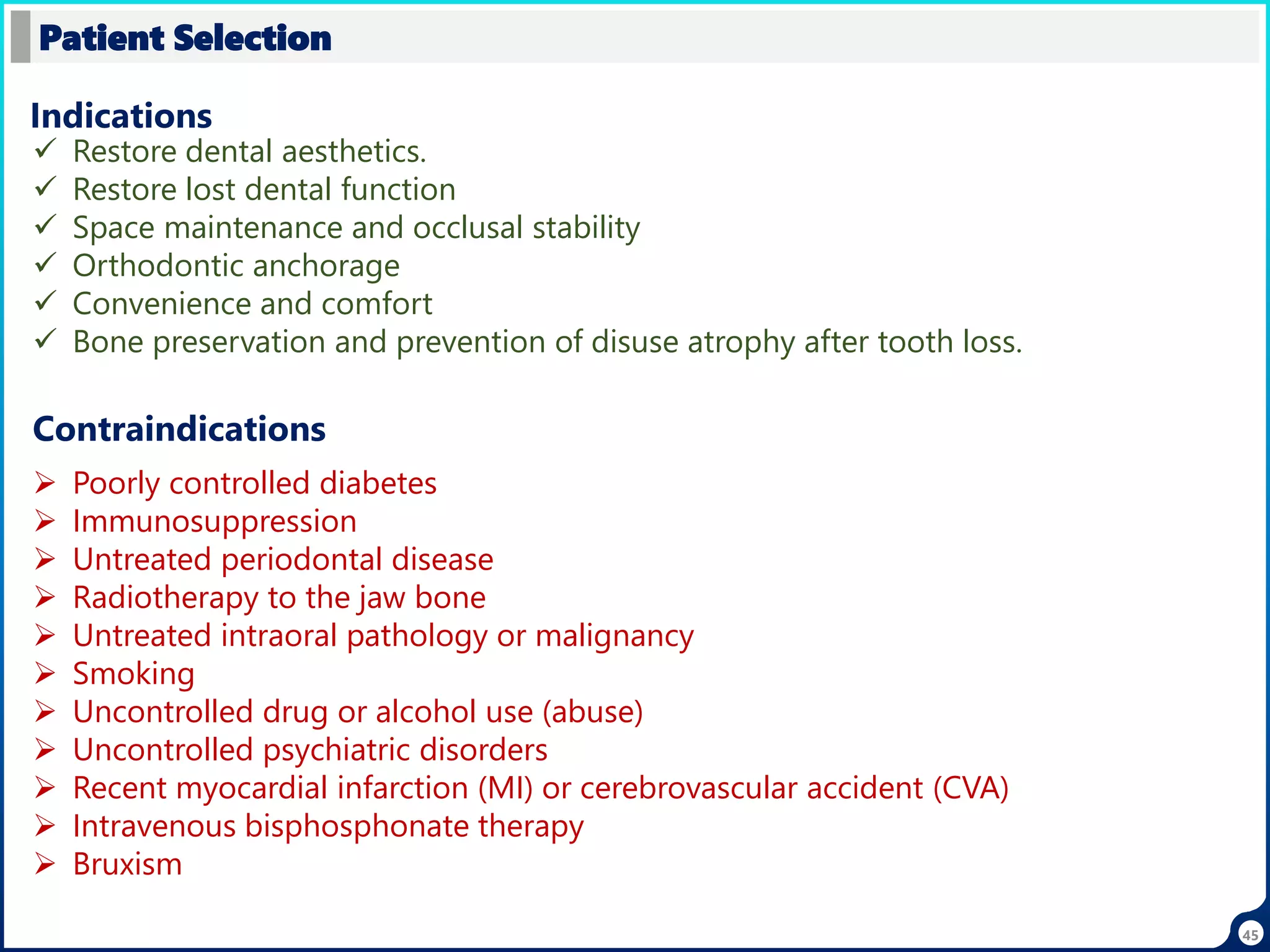 Patient Selection

Indications
✓ Restore dental aesthetics.
✓ Restore lost dental function
✓ Space maintenance and occlusal stability
✓ Orthodontic anchorage
✓ Convenience and comfort
✓ Bone preservation and prevention of disuse atrophy after tooth loss.

Contraindications
➢ Poorly controlled diabetes
➢ Immunosuppression
➢ Untreated periodontal disease
➢ Radiotherapy to the jaw bone
➢ Untreated intraoral pathology or malignancy
➢ Smoking
➢ Uncontrolled drug or alcohol use (abuse)
➢ Uncontrolled psychiatric disorders
➢ Recent myocardial infarction (MI) or cerebrovascular accident (CVA)
➢ Intravenous bisphosphonate therapy
➢ Bruxism

45